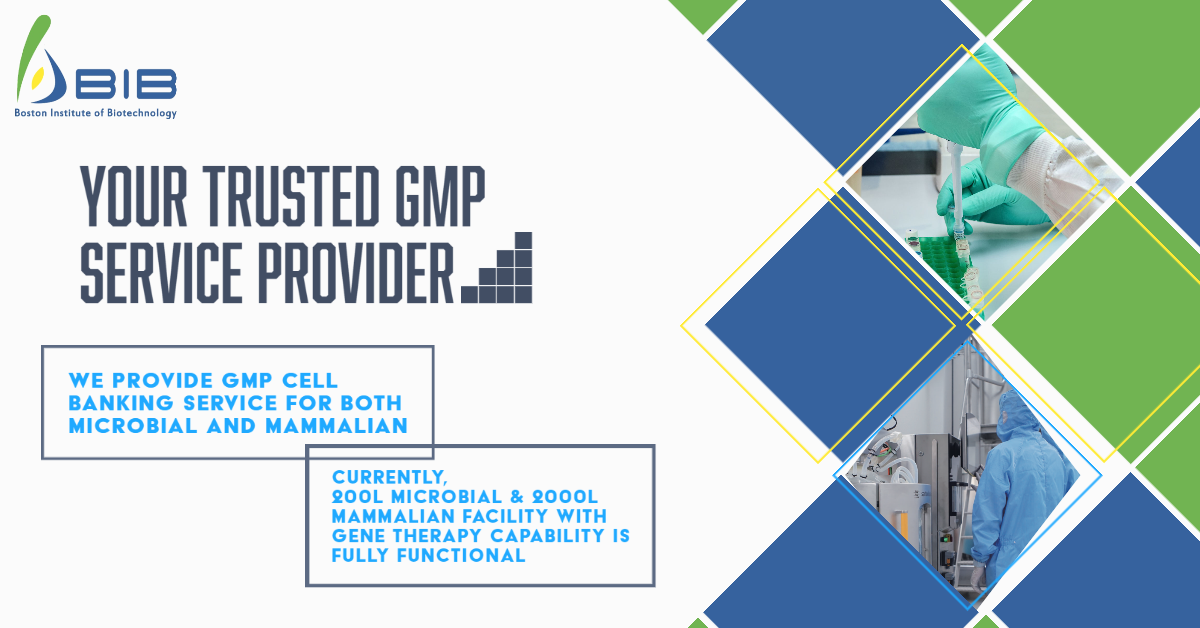 BIB
Boston Institute of Biotechnology

YOUR TRUSTED GMP SERVICE PROVIDER

WE PROVIDE GMP CELL BANKING SERVICE FOR BOTH MICROBIAL AND MAMMALIAN

CURRENTLY,
200L MICROBIAL & 2000L MAMMALIAN FACILITY WITH GENE THERAPY CAPABILITY IS FULLY FUNCTIONAL